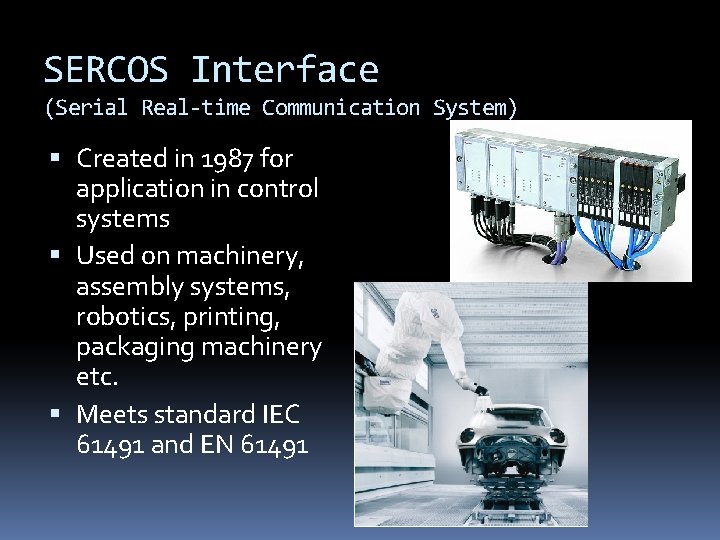 SERCOS Interface
(Serial Real-time Communication System)

• Created in 1987 for application in control systems
• Used on machinery, assembly systems, robotics, printing, packaging machinery etc.
• Meets standard IEC 61491 and EN 61491